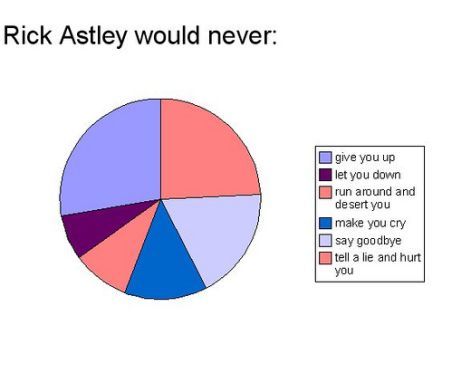 Rick Astley would never:

give you up
let you down
run around and desert you
make you cry
say goodbye
tell a lie and hurt you